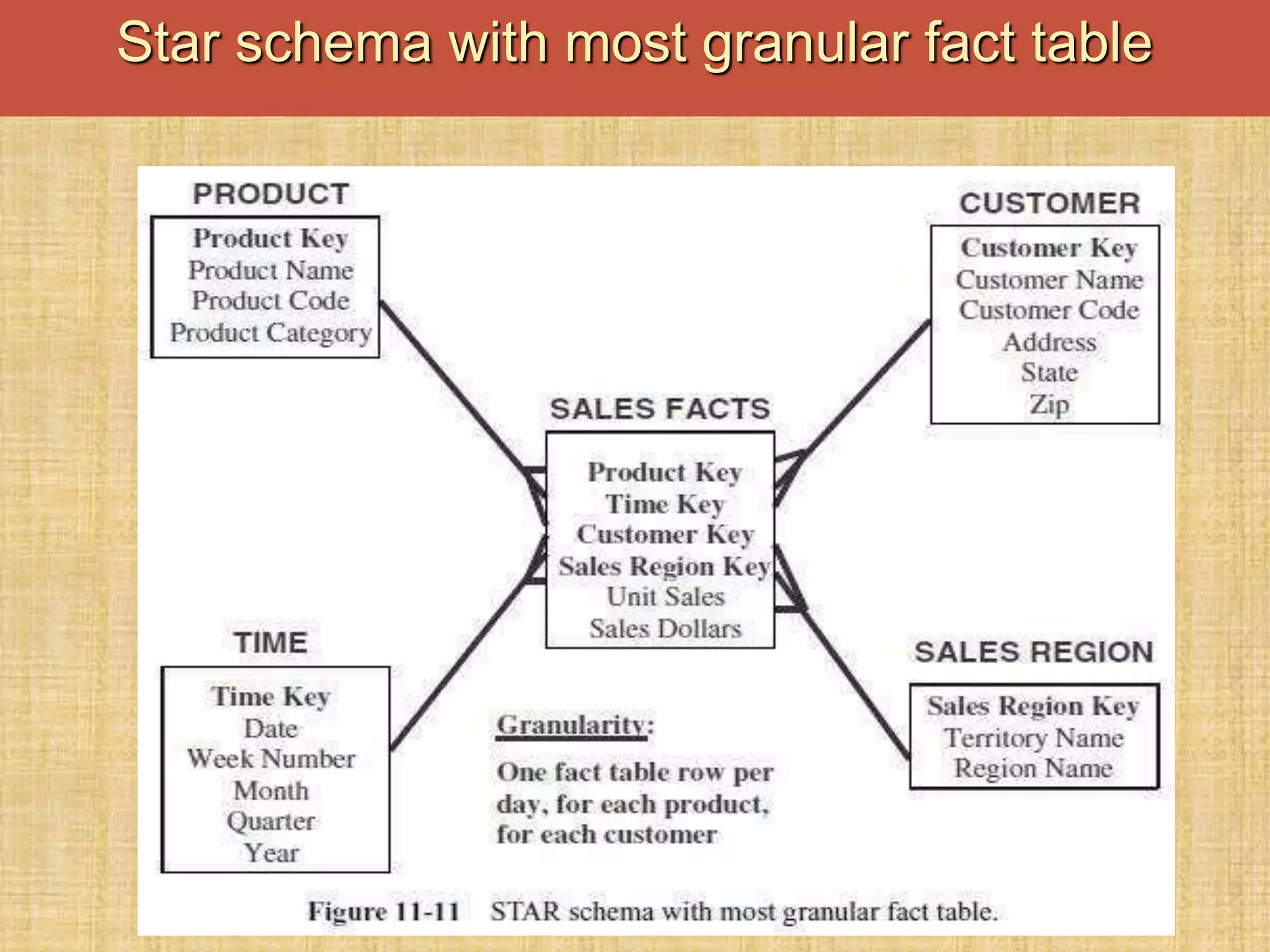 Star schema with most granular fact table

PRODUCT

Product Key
Product Name
Product Code
Product Category

CUSTOMER

Customer Key
Customer Name
Customer Code
Address
State
Zip

SALES FACTS

Product Key
Time Key
Customer Key
Sales Region Key
Unit Sales
Sales Dollars

TIME

Time Key
Date
Week Number
Month
Quarter
Year

SALES REGION

Sales Region Key
Territory Name
Region Name

Granularity:

One fact table row per day, for each product, for each customer

Figure 11-11 STAR schema with most granular fact table.